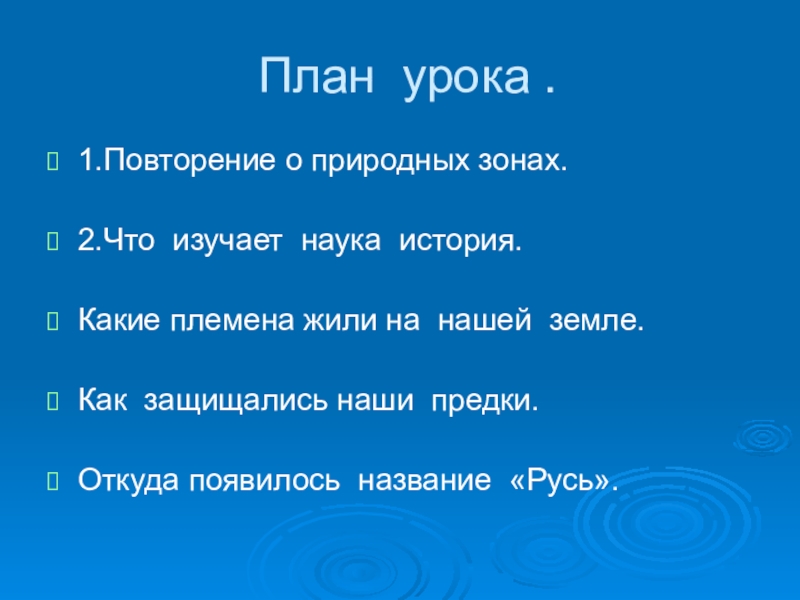 План урока .

1.Повторение о природных зонах.

2.Что изучает наука история.

Какие племена жили на нашей земле.

Как защищались наши предки.

Откуда появилось название «Русь».